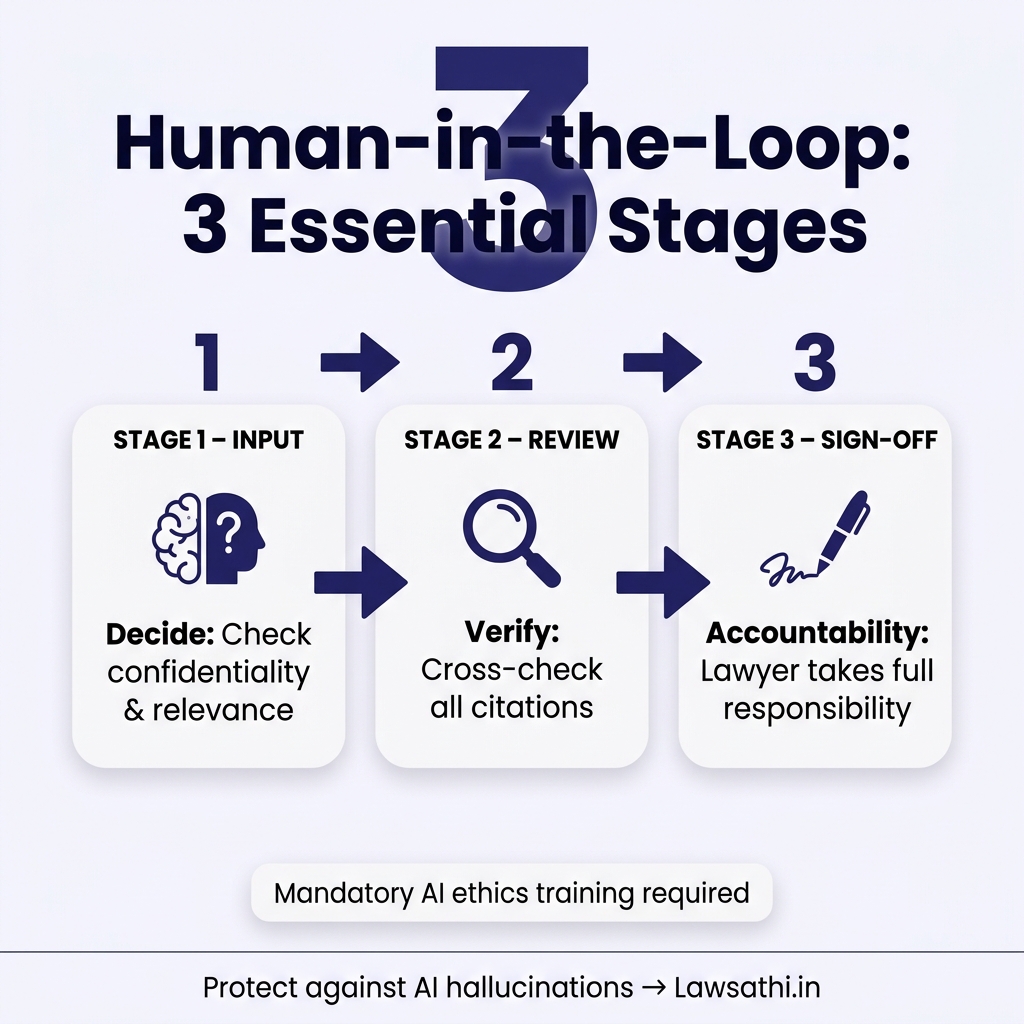 3

Human-in-the-Loop: 3 Essential Stages

1 → 2 → 3

STAGE 1 – INPUT

Decide: Check confidentiality & relevance

STAGE 2 – REVIEW

Verify: Cross-check all citations

STAGE 3 – SIGN-OFF

Accountability: Lawyer takes full responsibility

Mandatory AI ethics training required

Protect against AI hallucinations → Lawsathi.in